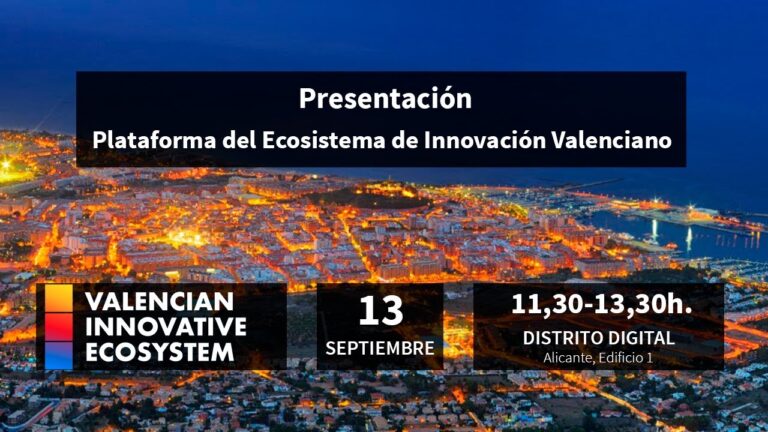 Presentación

Plataforma del Ecosistema de Innovación Valenciano

VALENCIAN INNOVATIVE ECOSYSTEM

13 SEPTIEMBRE

11,30-13,30h.

DISTRITO DIGITAL

Alicante, Edificio 1